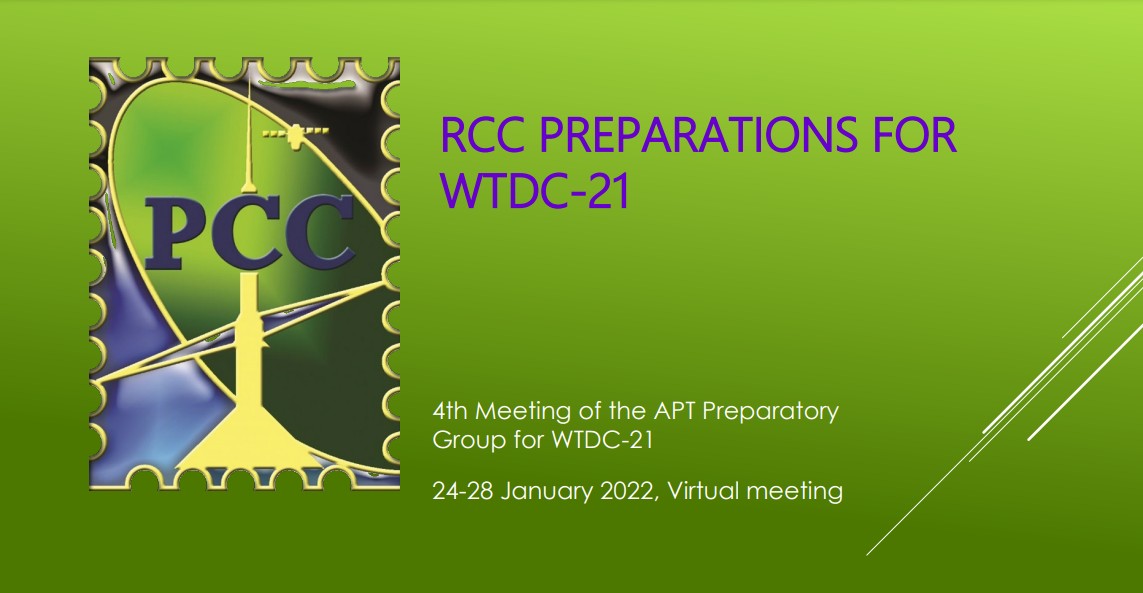 PCC

RCC PREPARATIONS FOR WTDC-21

4th Meeting of the APT Preparatory Group for WTDC-21

24-28 January 2022, Virtual meeting